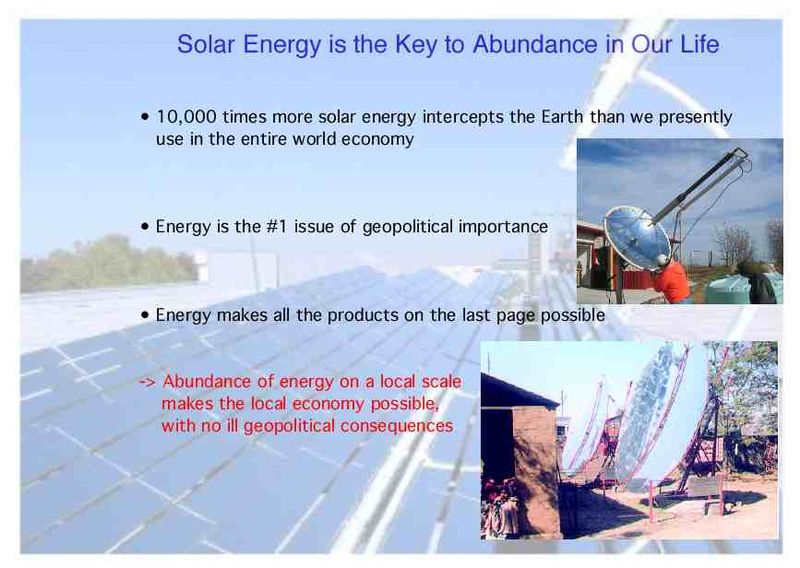 Solar Energy is the Key to Abundance in Our Life

• 10,000 times more solar energy intercepts the Earth than we presently use in the entire world economy

• Energy is the #1 issue of geopolitical importance

• Energy makes all the products on the last page possible

-> Abundance of energy on a local scale makes the local economy possible, with no ill geopolitical consequences